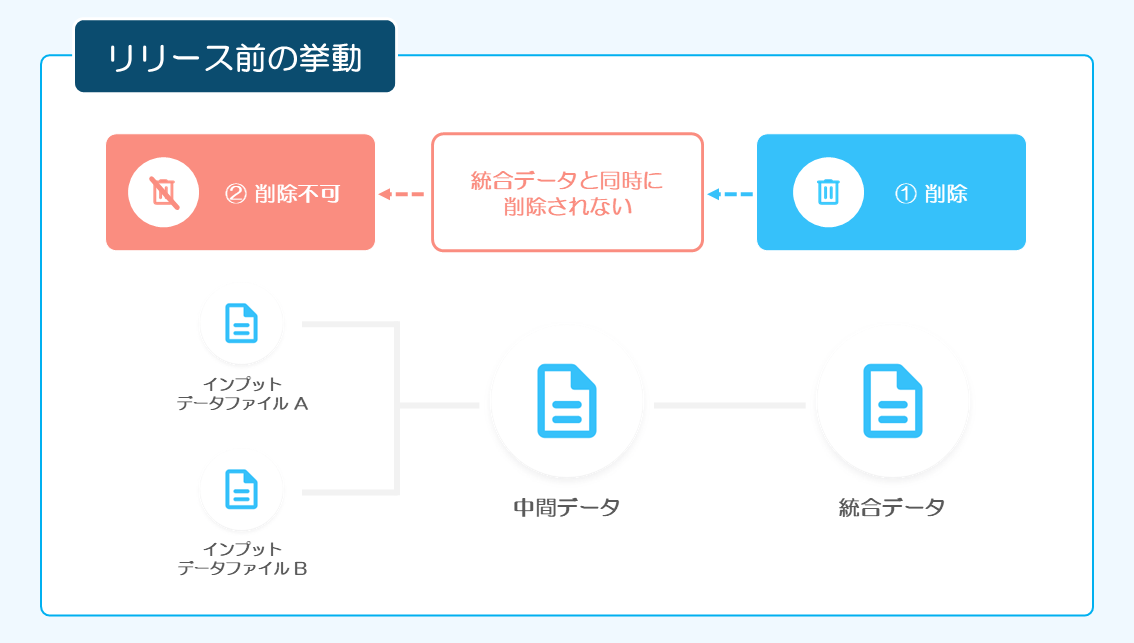 リリース前の挙動

② 削除不可

統合データと同時に削除されない

① 削除

インプット
データファイル A

インプット
データファイル B

中間データ

統合データ